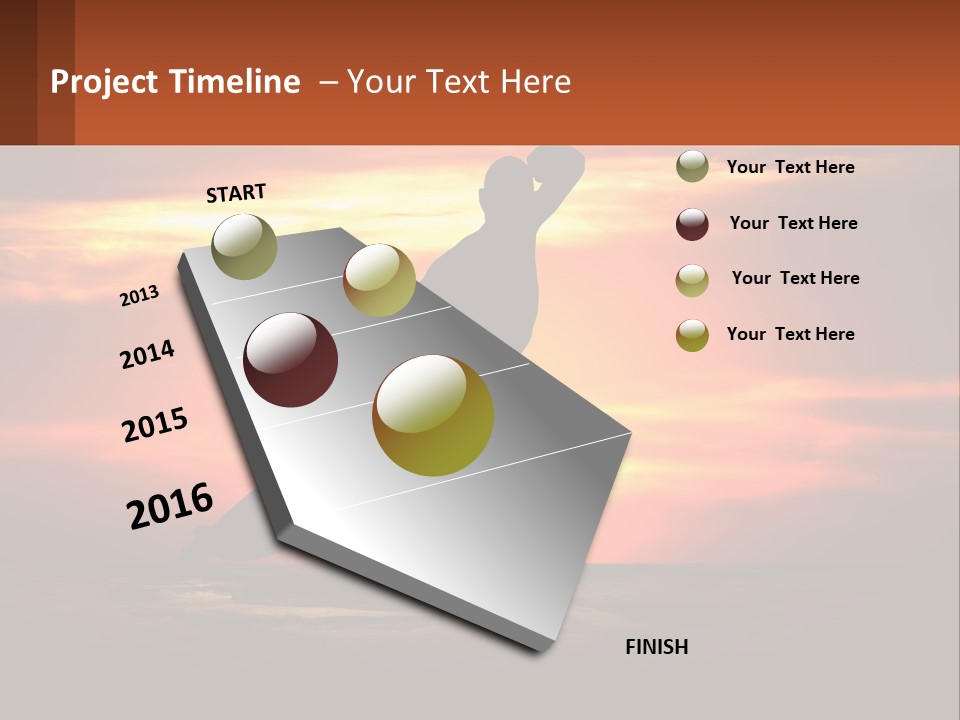 Project Timeline – Your Text Here

START

2013

2014

2015

2016

FINISH

Your Text Here

Your Text Here

Your Text Here

Your Text Here